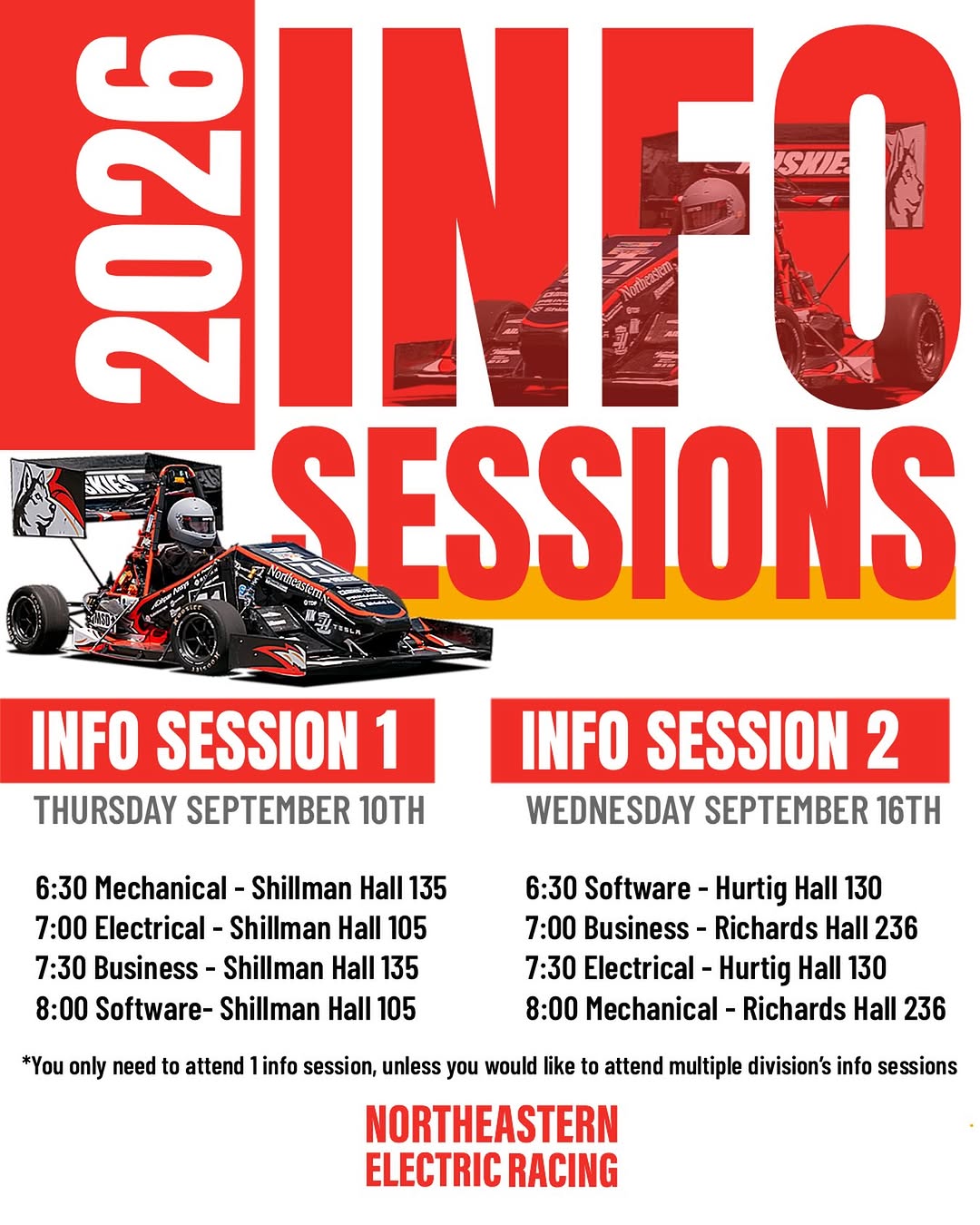 2026 INFO SESSIONS

INFO SESSION 1
THURSDAY SEPTEMBER 10TH

6:30 Mechanical - Shillman Hall 135
7:00 Electrical - Shillman Hall 105
7:30 Business - Shillman Hall 135
8:00 Software- Shillman Hall 105

INFO SESSION 2
WEDNESDAY SEPTEMBER 16TH

6:30 Software - Hurtig Hall 130
7:00 Business - Richards Hall 236
7:30 Electrical - Hurtig Hall 130
8:00 Mechanical - Richards Hall 236

*You only need to attend 1 info session, unless you would like to attend multiple division's info sessions

NORTHEASTERN
ELECTRIC RACING